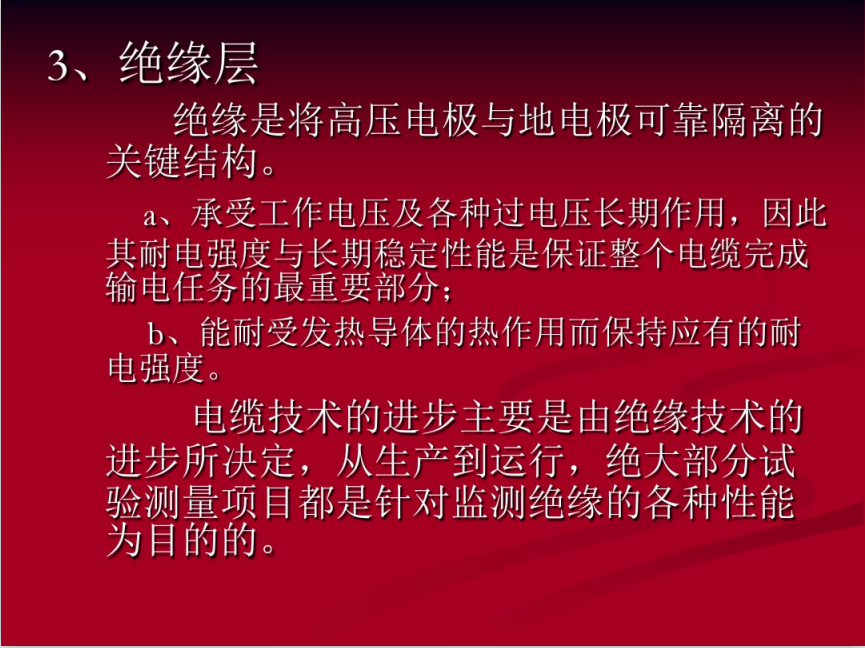 3、绝缘层

绝缘是将高压电极与地电极可靠隔离的关键结构。

a、承受工作电压及各种过电压长期作用，因此其耐电强度与长期稳定性能是保证整个电缆完成输电任务的最重要部分；

b、能耐受发热导体的热作用而保持应有的耐电强度。

电缆技术的进步主要是由绝缘技术的进步所决定，从生产到运行，绝大部分试验测量项目都是针对监测绝缘的各种性能为目的的。